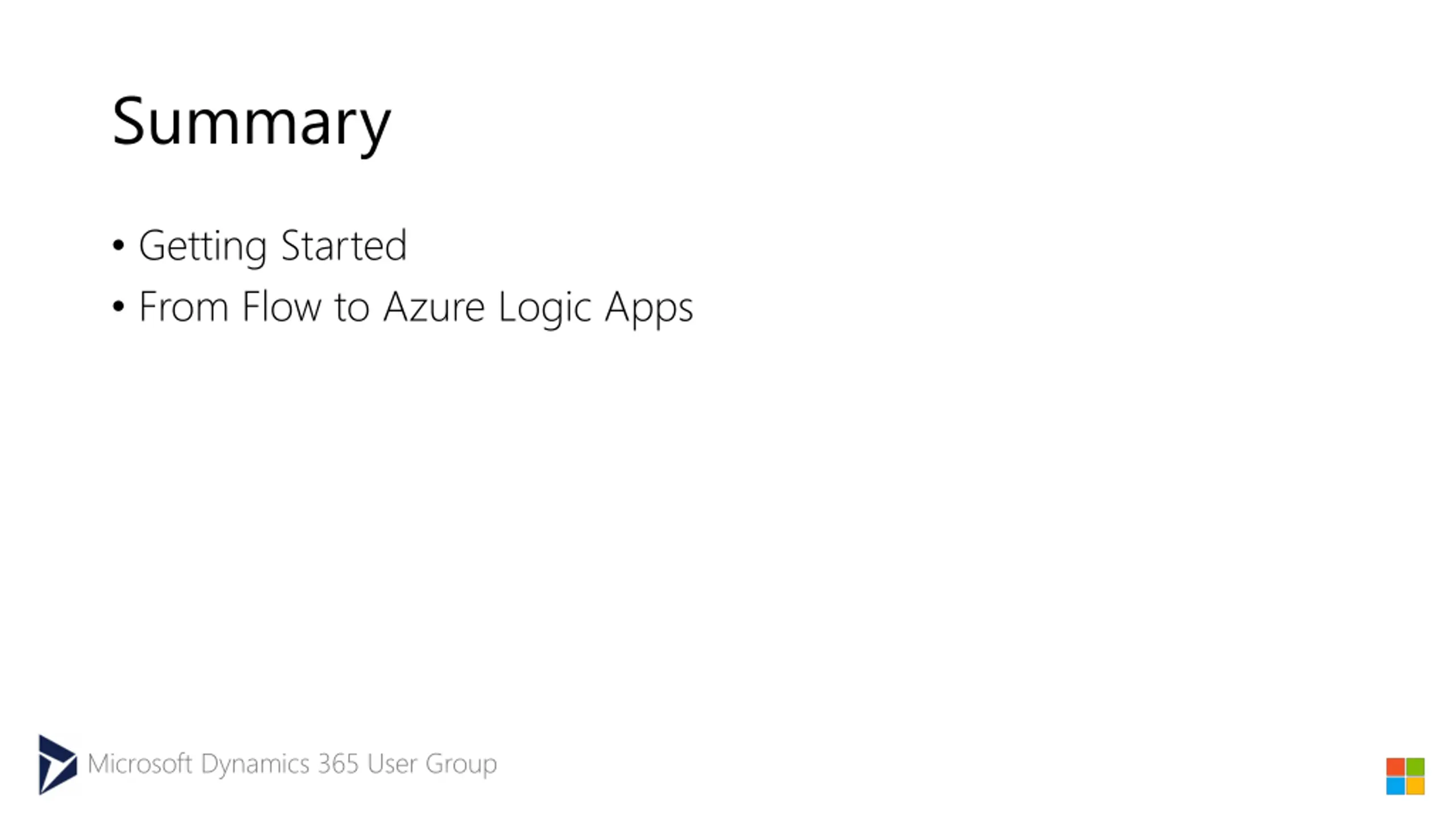 Summary

• Getting Started
• From Flow to Azure Logic Apps

Microsoft Dynamics 365 User Group